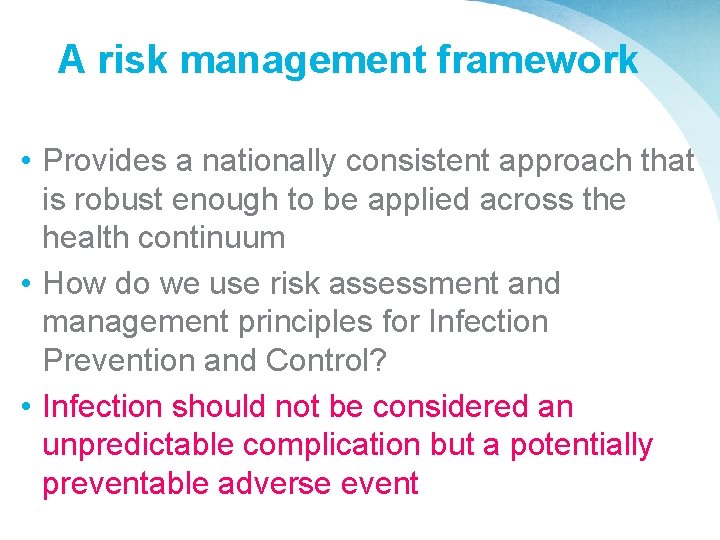 A risk management framework

• Provides a nationally consistent approach that is robust enough to be applied across the health continuum

• How do we use risk assessment and management principles for Infection Prevention and Control?

• Infection should not be considered an unpredictable complication but a potentially preventable adverse event